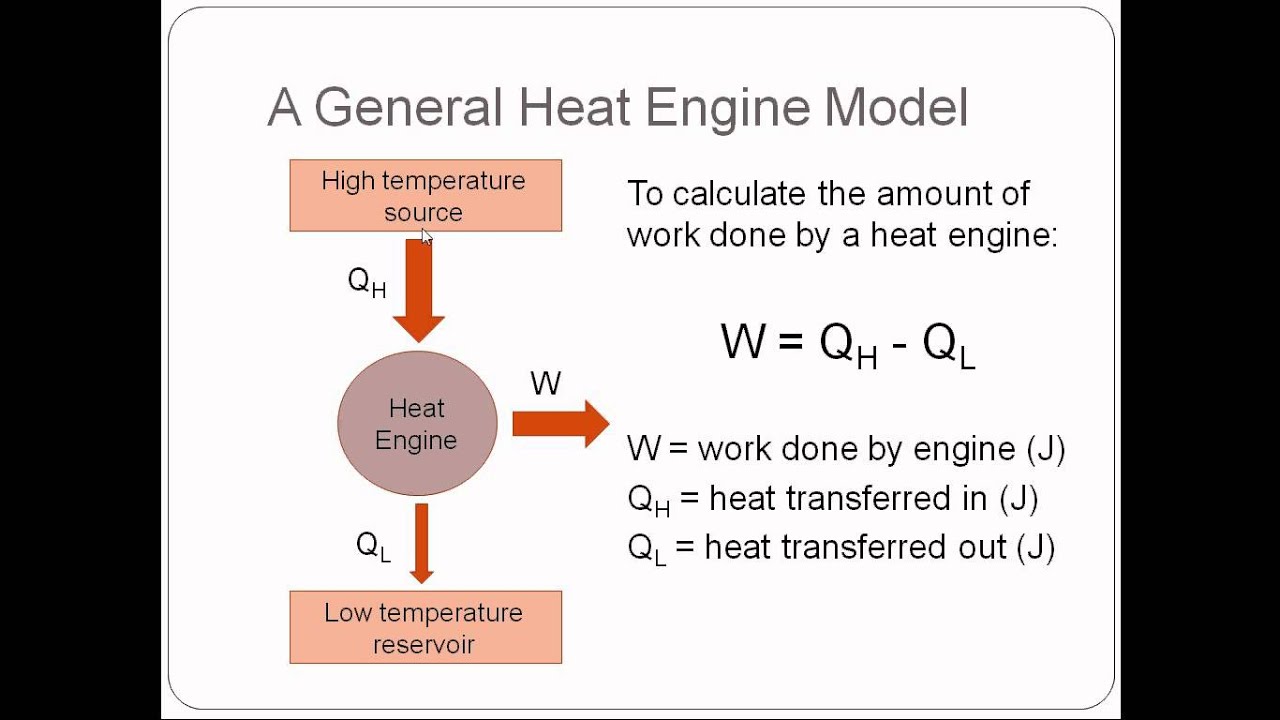 A General Heat Engine Model

High temperature source

$Q_H$

Heat Engine

W

$Q_L$

Low temperature reservoir

To calculate the amount of work done by a heat engine:

$W = Q_H - Q_L$

W = work done by engine (J)
$Q_H$ = heat transferred in (J)
$Q_L$ = heat transferred out (J)